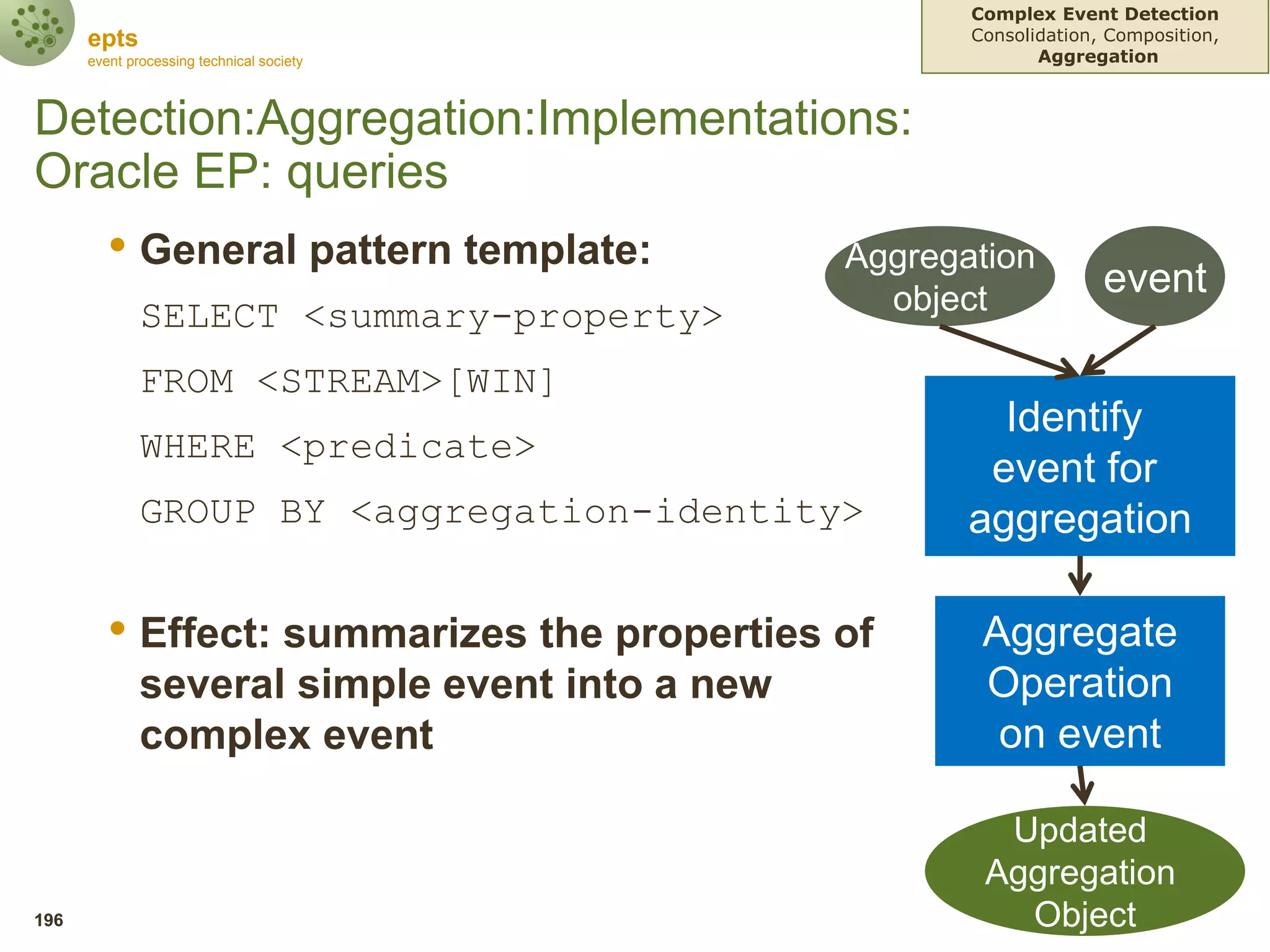 epts
event processing technical society

Complex Event Detection
Consolidation, Composition,
Aggregation

Detection:Aggregation:Implementations: Oracle EP: queries

• General pattern template:

SELECT <summary-property>

FROM <STREAM>[WIN]

WHERE <predicate>

GROUP BY <aggregation-identity>

• Effect: summarizes the properties of several simple event into a new complex event

Aggregation object

event

Identify event for aggregation

Aggregate Operation on event

Updated Aggregation Object

196